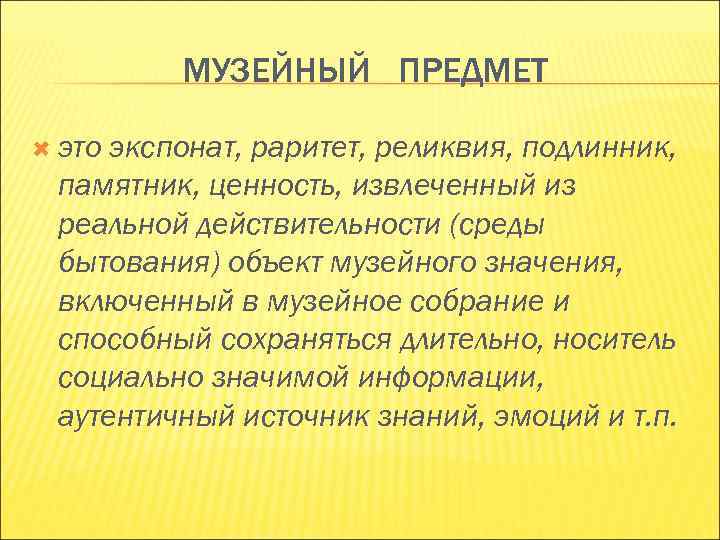 МУЗЕЙНЫЙ ПРЕДМЕТ

это экспонат, раритет, реликвия, подлинник, памятник, ценность, извлеченный из реальной действительности (среды бытования) объект музейного значения, включенный в музейное собрание и способный сохраняться длительно, носитель социально значимой информации, аутентичный источник знаний, эмоций и т.п.